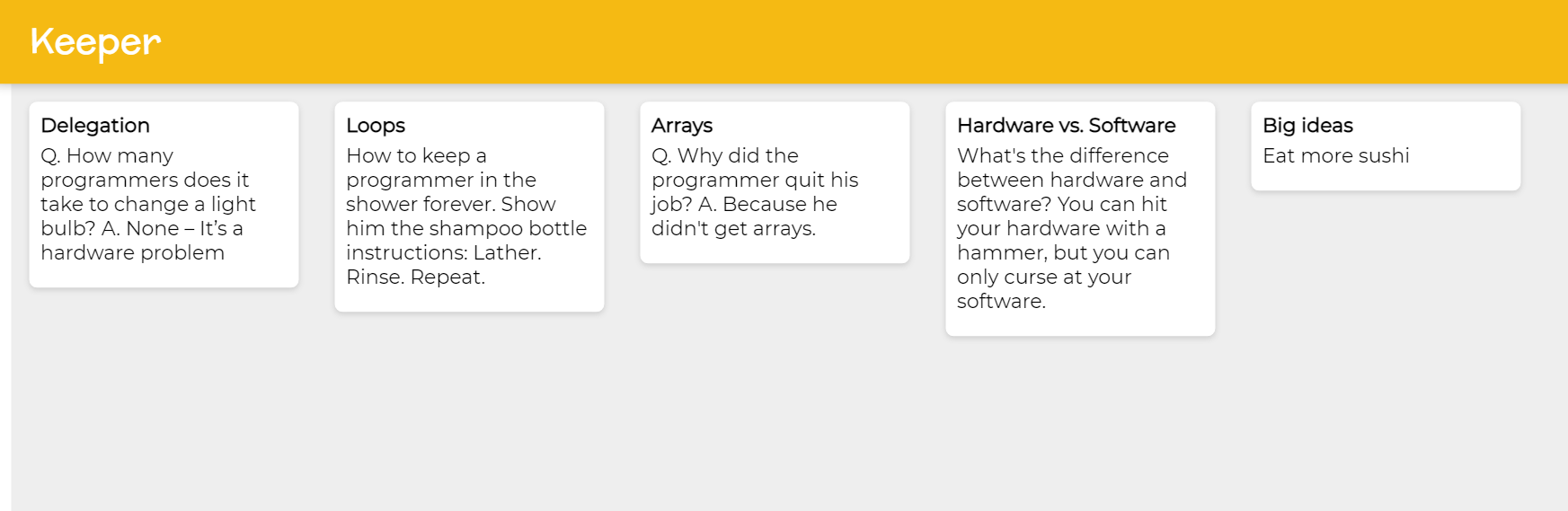 Keeper

Delegation
Q. How many programmers does it take to change a light bulb? A. None – It's a hardware problem

Loops
How to keep a programmer in the shower forever. Show him the shampoo bottle instructions: Lather. Rinse. Repeat.

Arrays
Q. Why did the programmer quit his job? A. Because he didn't get arrays.

Hardware vs. Software
What's the difference between hardware and software? You can hit your hardware with a hammer, but you can only curse at your software.

Big ideas
Eat more sushi